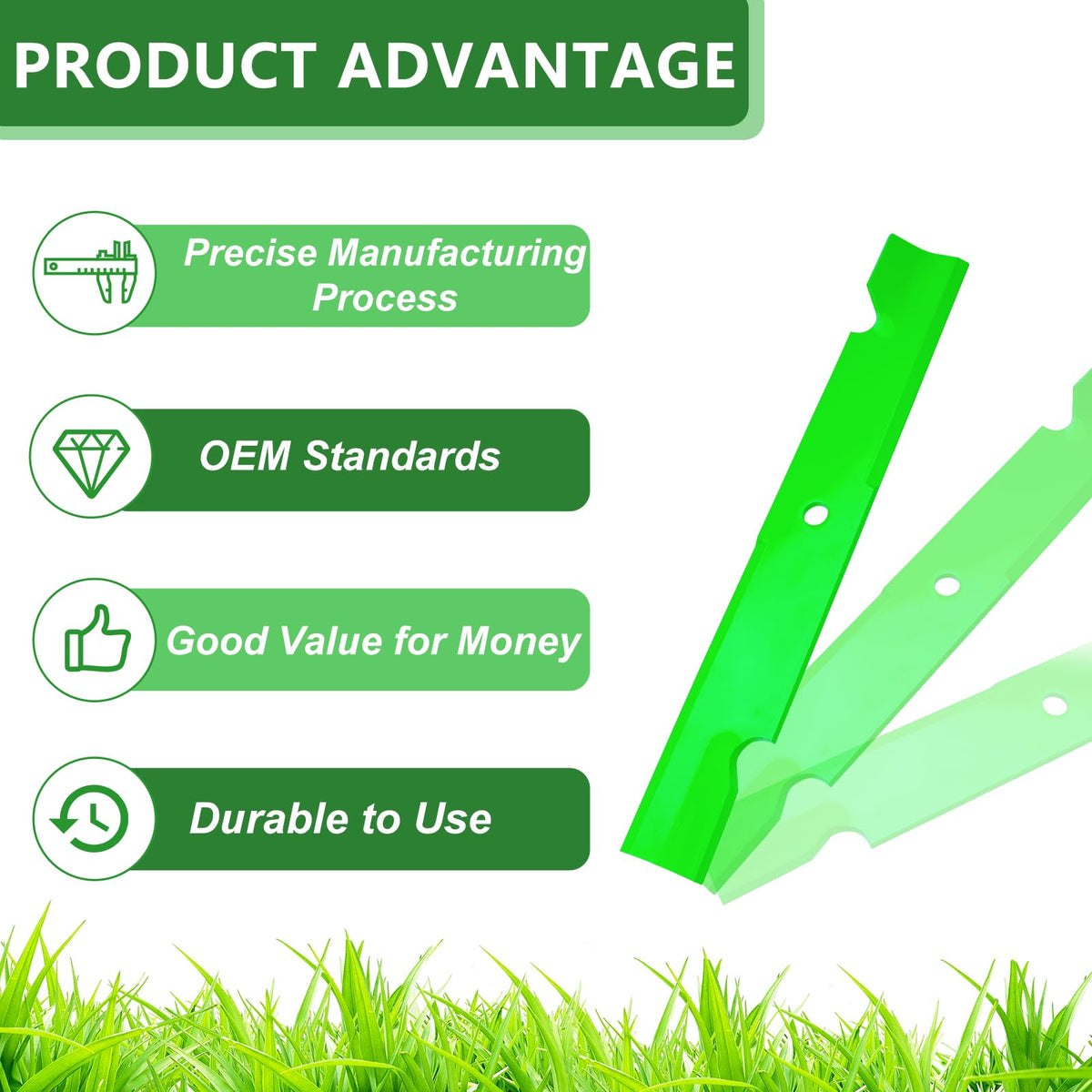 PRODUCT ADVANTAGE

Precise Manufacturing Process

OEM Standards

Good Value for Money

Durable to Use